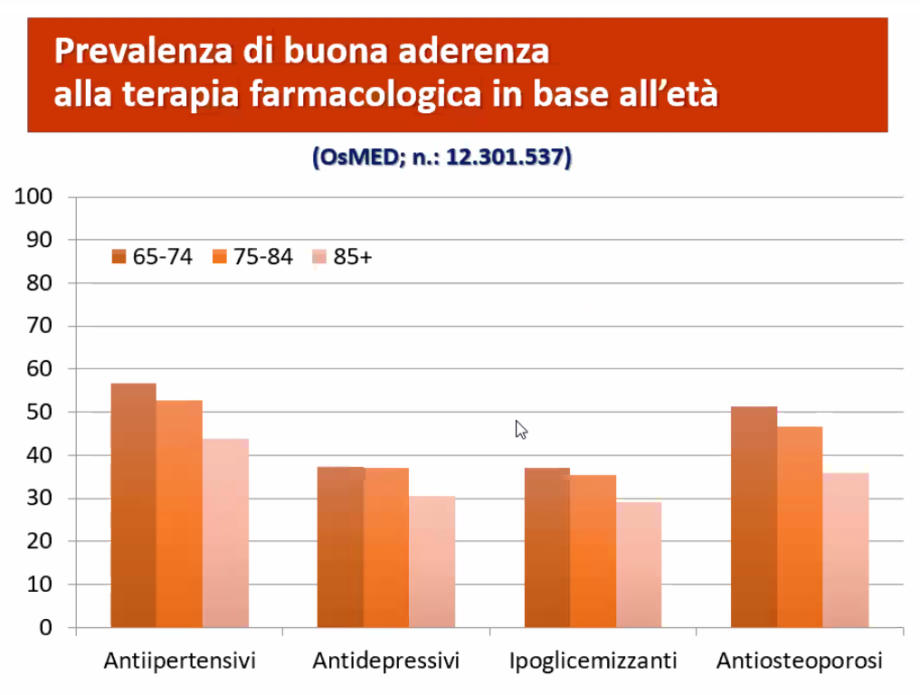 Prevalenza di buona aderenza
alla terapia farmacologica in base all'età

(OsMED; n.: 12.301.537)

100
90
80
70
60
50
40
30
20
10
0

65-74
75-84
85+

Antiipertensivi
Antidepressivi
Ipoglicemizzanti
Antiosteoporosi